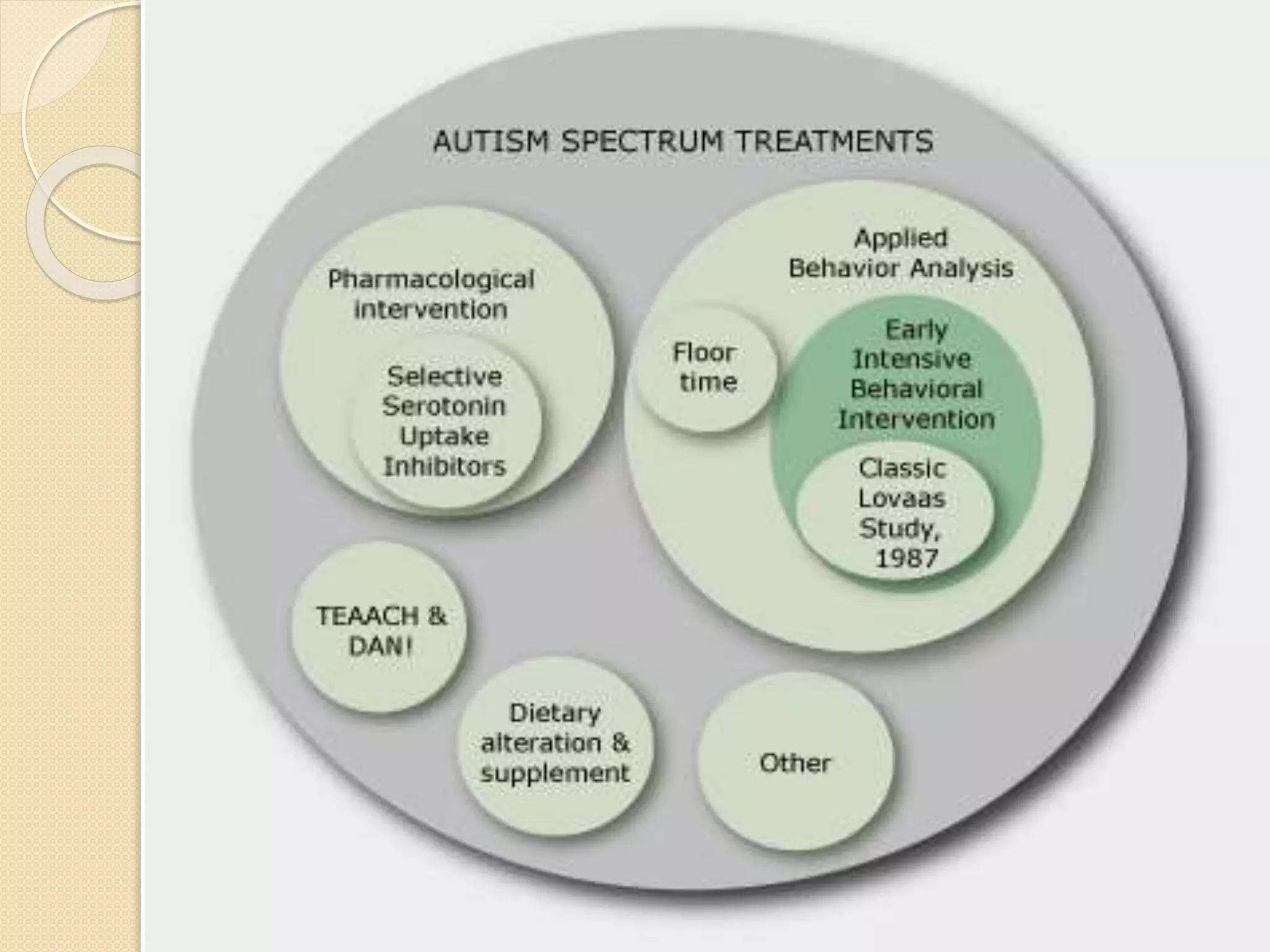 AUTISM SPECTRUM TREATMENTS

Pharmacological intervention

Selective Serotonin Uptake Inhibitors

Applied Behavior Analysis

Floor time

Early Intensive Behavioral Intervention

Classic Lovaas Study, 1987

TEAACH & DAN!

Dietary alteration & supplement

Other